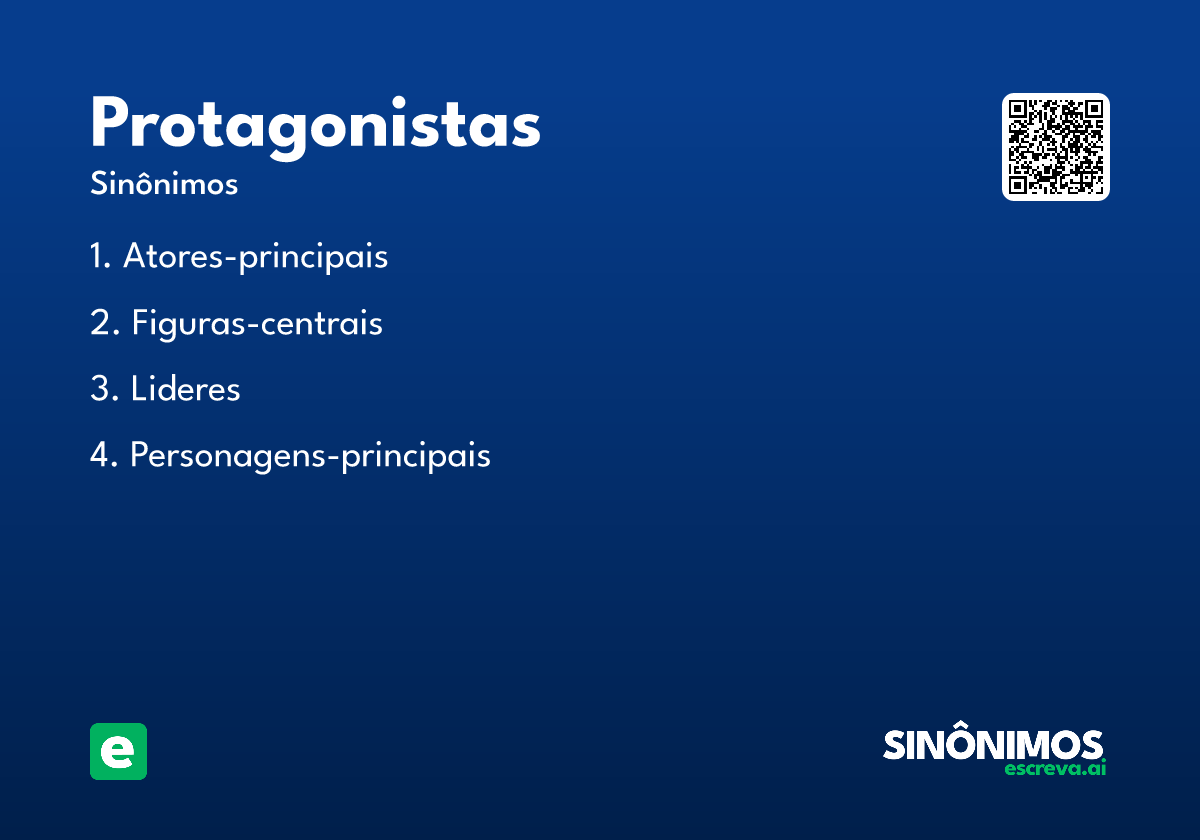 Protagonistas
Sinônimos

1. Atores-principais
2. Figuras-centrais
3. Lideres
4. Personagens-principais

e

SINÔNIMOS
escreva.ai